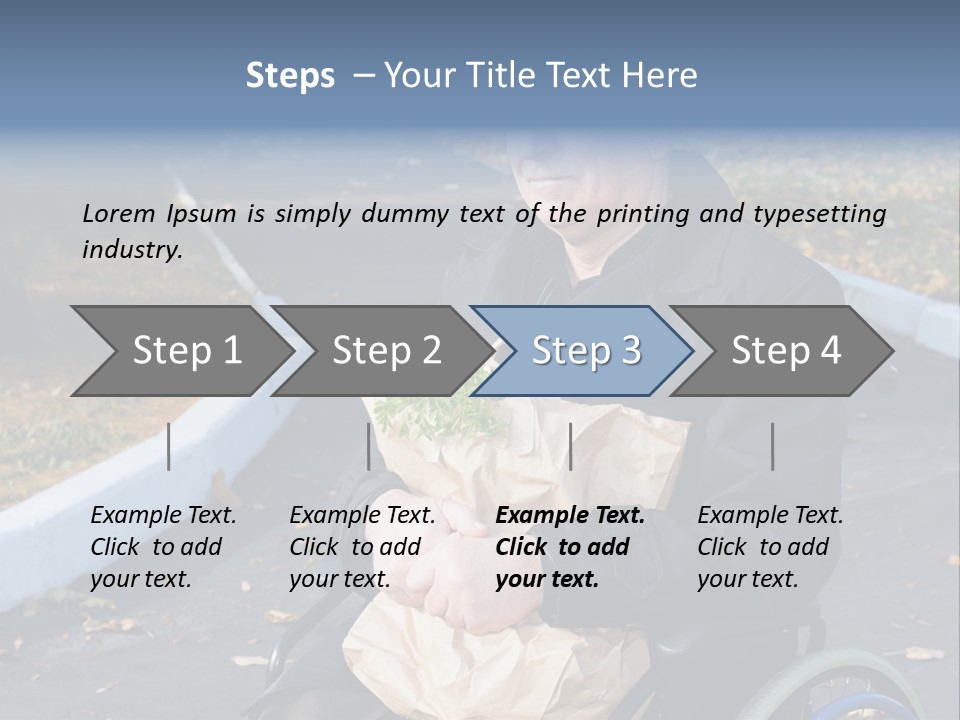 Steps – Your Title Text Here

Lorem Ipsum is simply dummy text of the printing and typesetting industry.

Step 1

Step 2

Step 3

Step 4

Example Text. Click to add your text.

Example Text. Click to add your text.

Example Text. Click to add your text.

Example Text. Click to add your text.